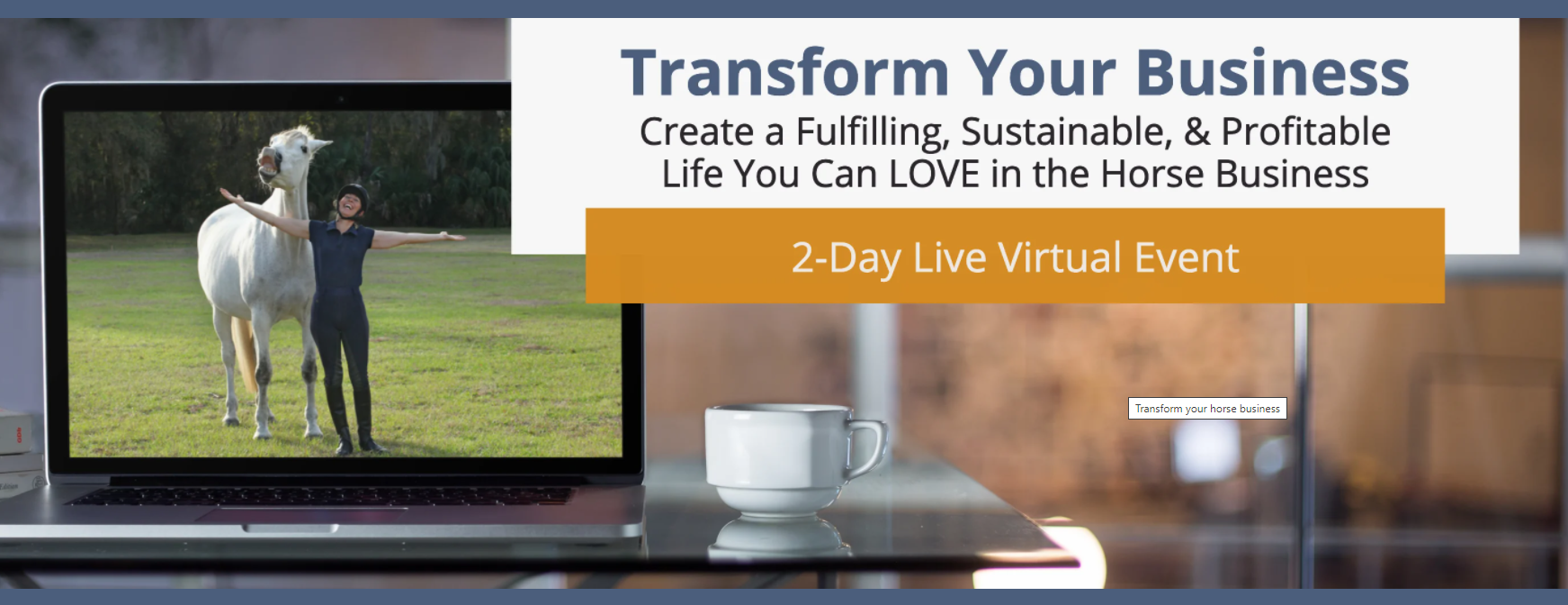 Transform Your Business

Create a Fulfilling, Sustainable, & Profitable Life You Can LOVE in the Horse Business

2-Day Live Virtual Event

Transform your horse business